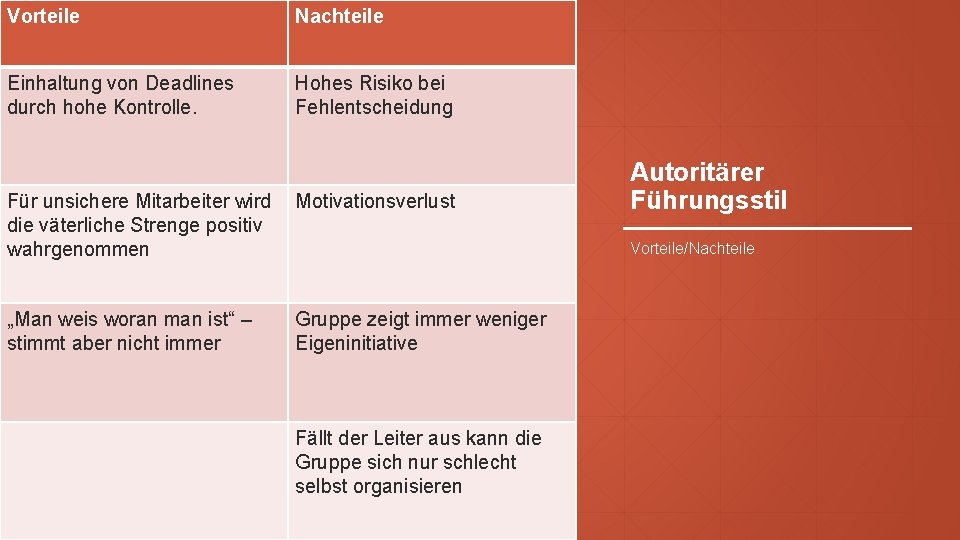 | Vorteile | Nachteile |
|---|---|
| Einhaltung von Deadlines durch hohe Kontrolle. | Hohes Risiko bei Fehlentscheidung |
| Für unsichere Mitarbeiter wird die väterliche Strenge positiv wahrgenommen | Motivationsverlust |
| „Man weis woran man ist“ – stimmt aber nicht immer | Gruppe zeigt immer weniger Eigeninitiative |
| | Fällt der Leiter aus kann die Gruppe sich nur schlecht selbst organisieren |

Autoritärer Führungsstil

Vorteile/Nachteile